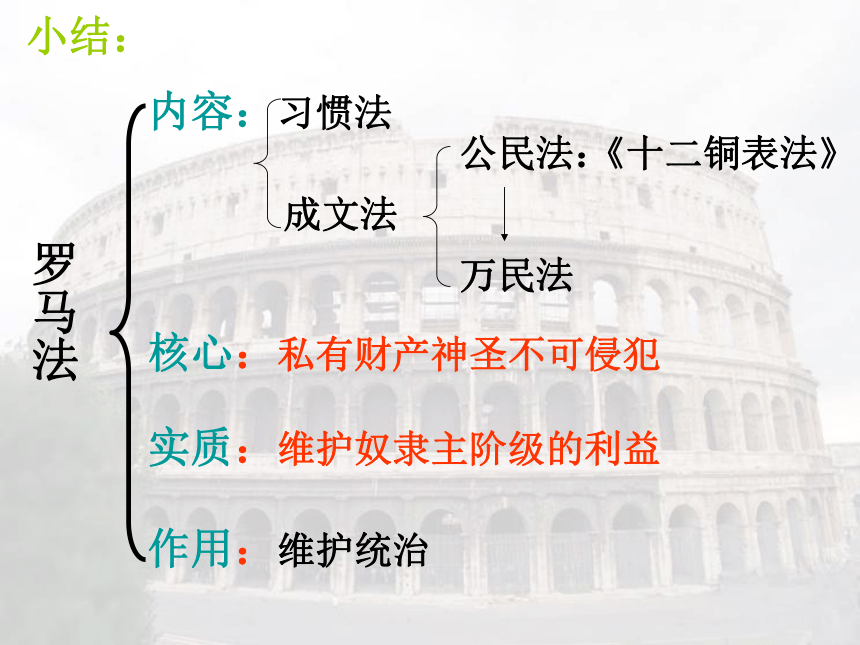 小结：

罗马法

内容：习惯法

成文法

公民法：《十二铜表法》

万民法

核心：私有财产神圣不可侵犯

实质：维护奴隶主阶级的利益

作用：维护统治